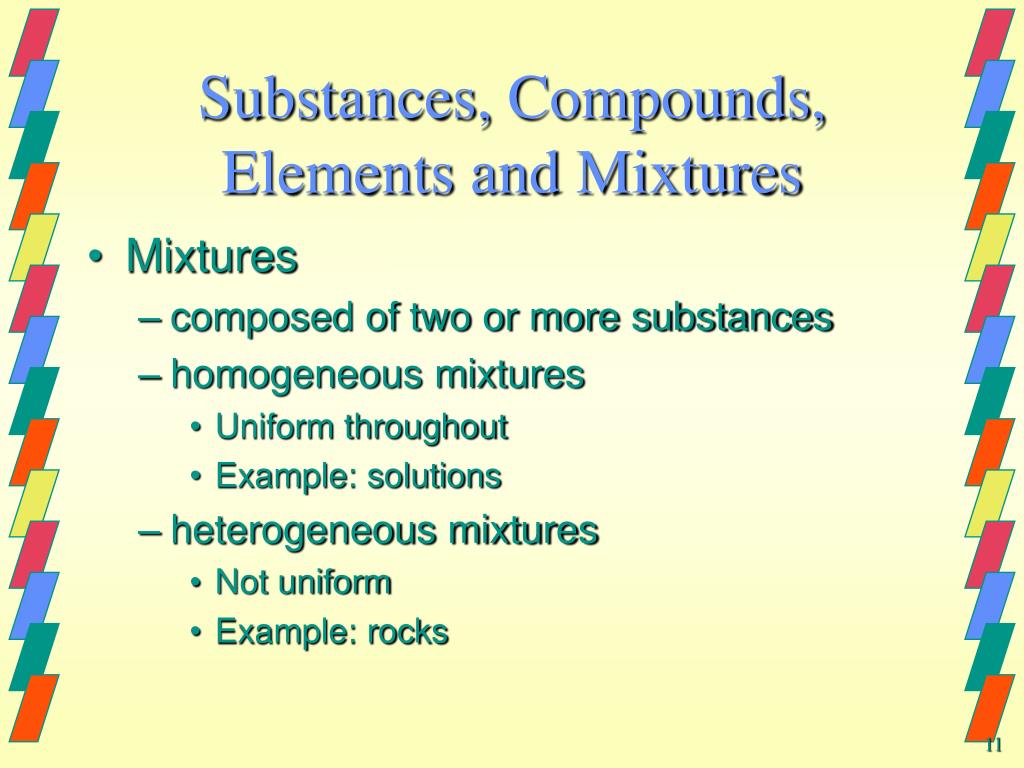 Substances, Compounds, Elements and Mixtures

• Mixtures
– composed of two or more substances
– homogeneous mixtures
• Uniform throughout
• Example: solutions
– heterogeneous mixtures
• Not uniform
• Example: rocks

11